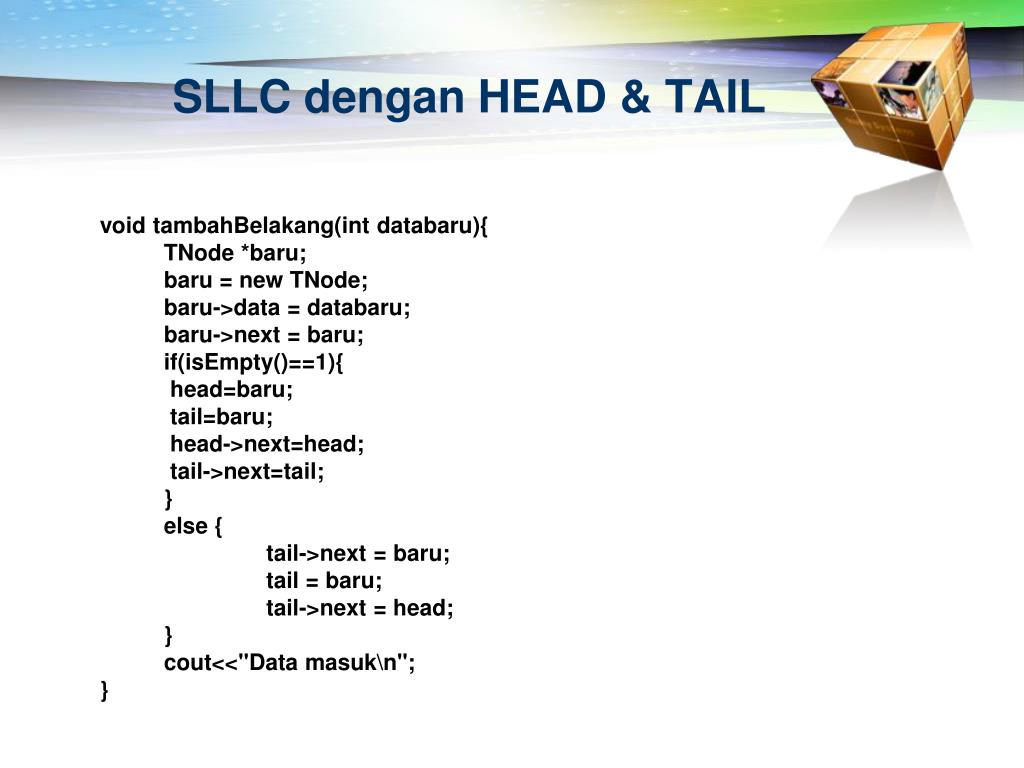 SLLC dengan HEAD & TAIL

void tambahBelakang(int databaru){
TNode *baru;
baru = new TNode;
baru->data = databaru;
baru->next = baru;
if(isEmpty()==1){
head=baru;
tail=baru;
head->next=head;
tail->next=tail;
}
else {
tail->next = baru;
tail = baru;
tail->next = head;
}
cout<<"Data masuk\n";
}